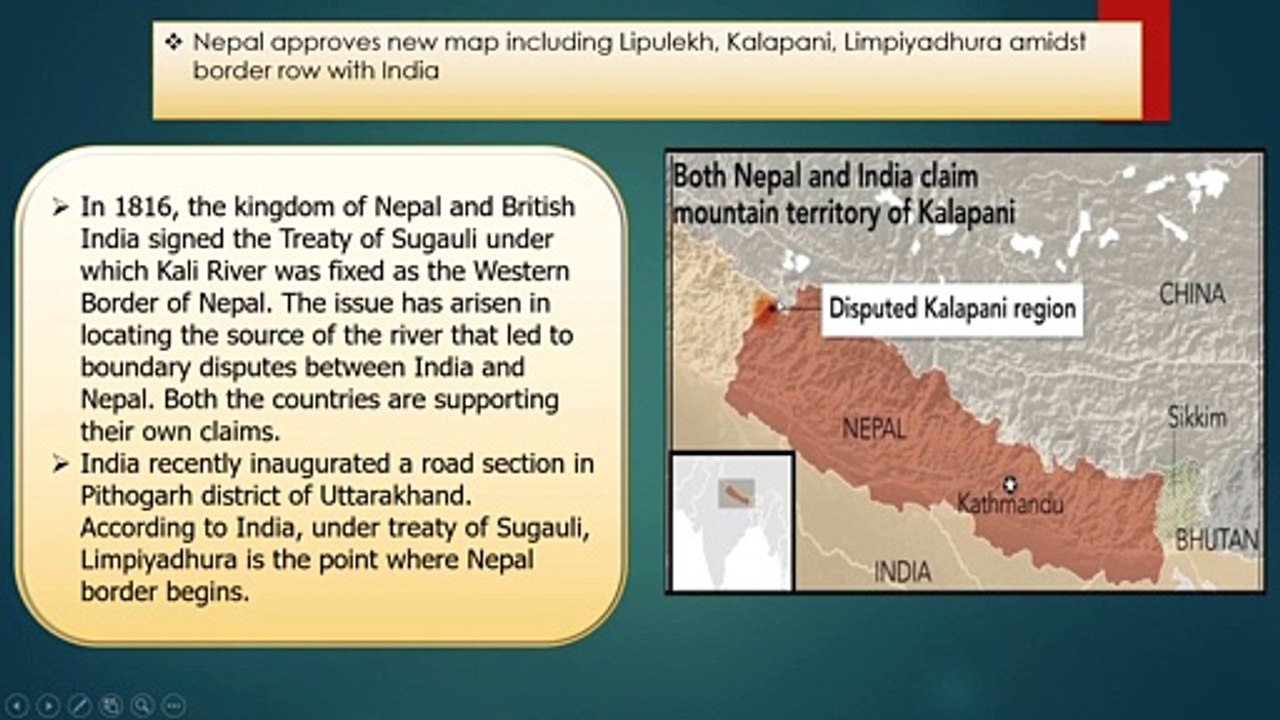 ❖ Nepal approves new map including Lipulekh, Kalapani, Limpiyadhura amidst border row with India

➢ In 1816, the kingdom of Nepal and British India signed the Treaty of Sugauli under which Kali River was fixed as the Western Border of Nepal. The issue has arisen in locating the source of the river that led to boundary disputes between India and Nepal. Both the countries are supporting their own claims.
➢ India recently inaugurated a road section in Pithogarh district of Uttarakhand. According to India, under treaty of Sugauli, Limpiyadhura is the point where Nepal border begins.

Both Nepal and India claim mountain territory of Kalapani

Disputed Kalapani region

CHINA

NEPAL

Sikkim

Kathmandu

BHUTAN

INDIA